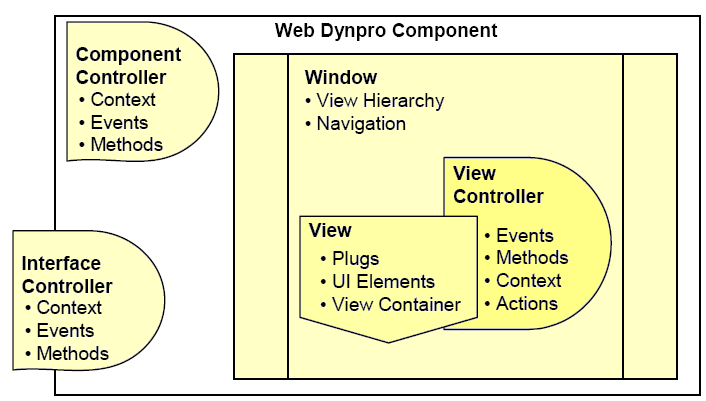 Web Dynpro Component

Component Controller
• Context
• Events
• Methods

Window
• View Hierarchy
• Navigation

View Controller
• Events
• Methods
• Context
• Actions

View
• Plugs
• UI Elements
• View Container

Interface Controller
• Context
• Events
• Methods